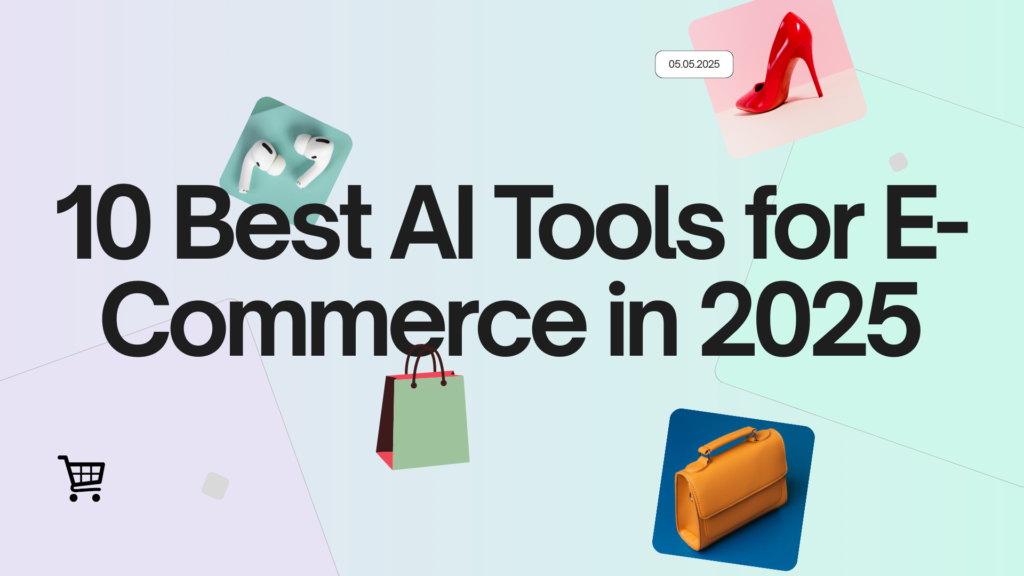 05.05.2025

10 Best AI Tools for E-Commerce in 2025